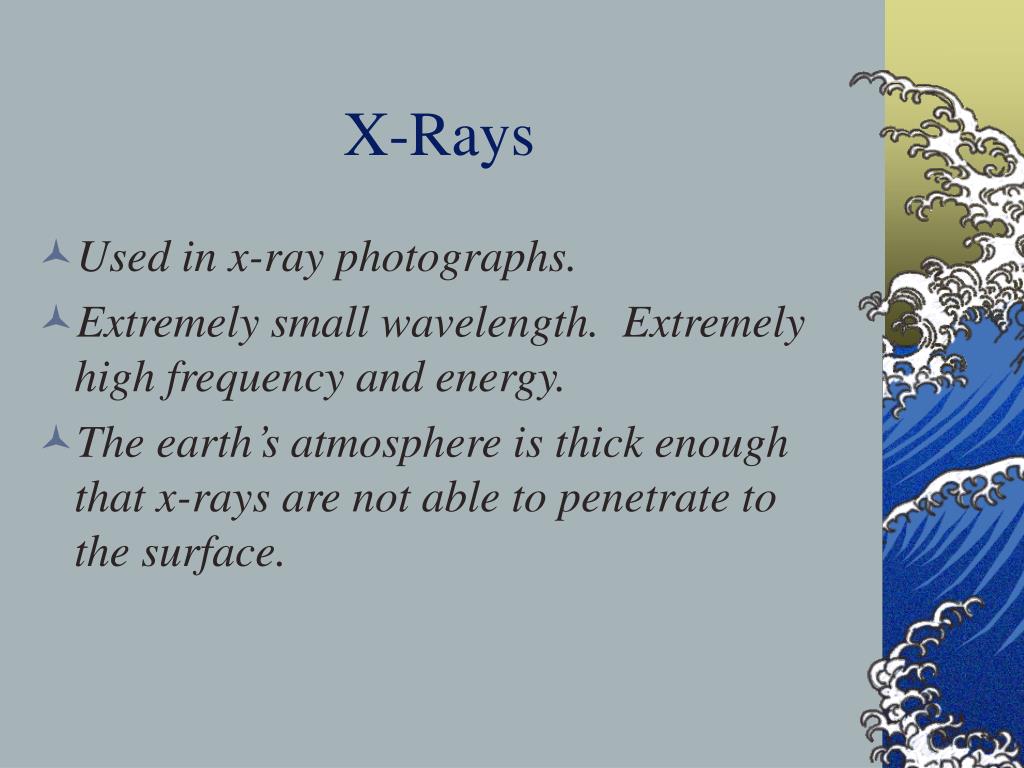 X-Rays

Used in x-ray photographs.

Extremely small wavelength.  Extremely high frequency and energy.

The earth’s atmosphere is thick enough that x-rays are not able to penetrate to the surface.